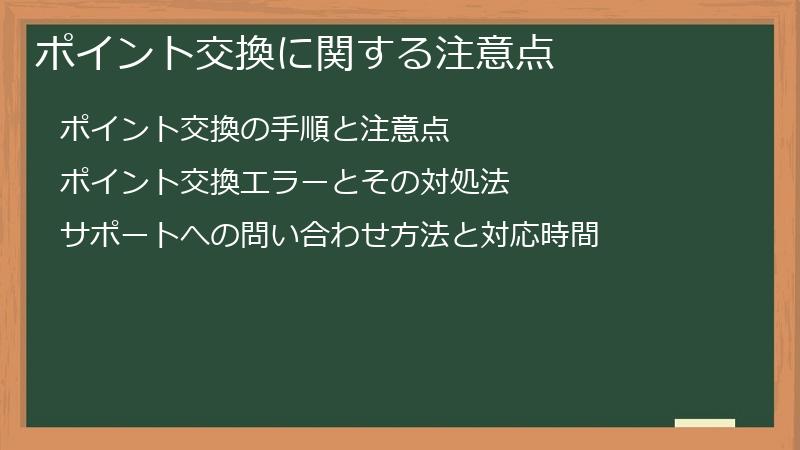 ポイント交換に関する注意点

ポイント交換の手順と注意点

ポイント交換エラーとその対処法

サポートへの問い合わせ方法と対応時間